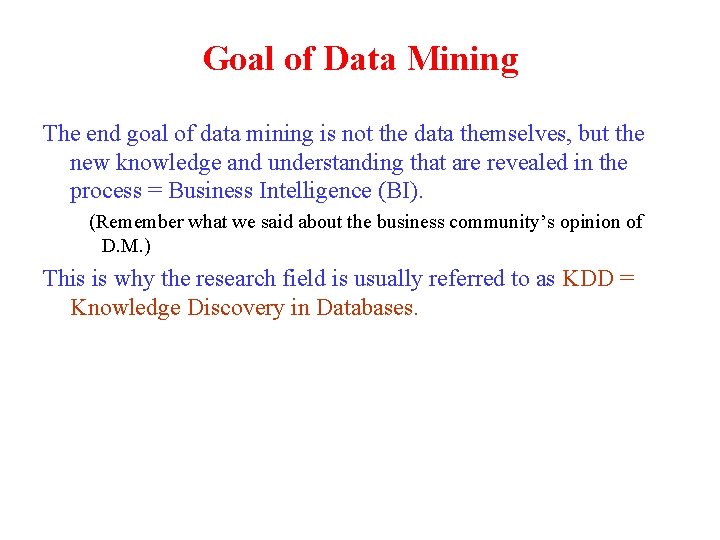 Goal of Data Mining

The end goal of data mining is not the data themselves, but the new knowledge and understanding that are revealed in the process = Business Intelligence (BI).

(Remember what we said about the business community's opinion of D.M.)

This is why the research field is usually referred to as KDD = Knowledge Discovery in Databases.